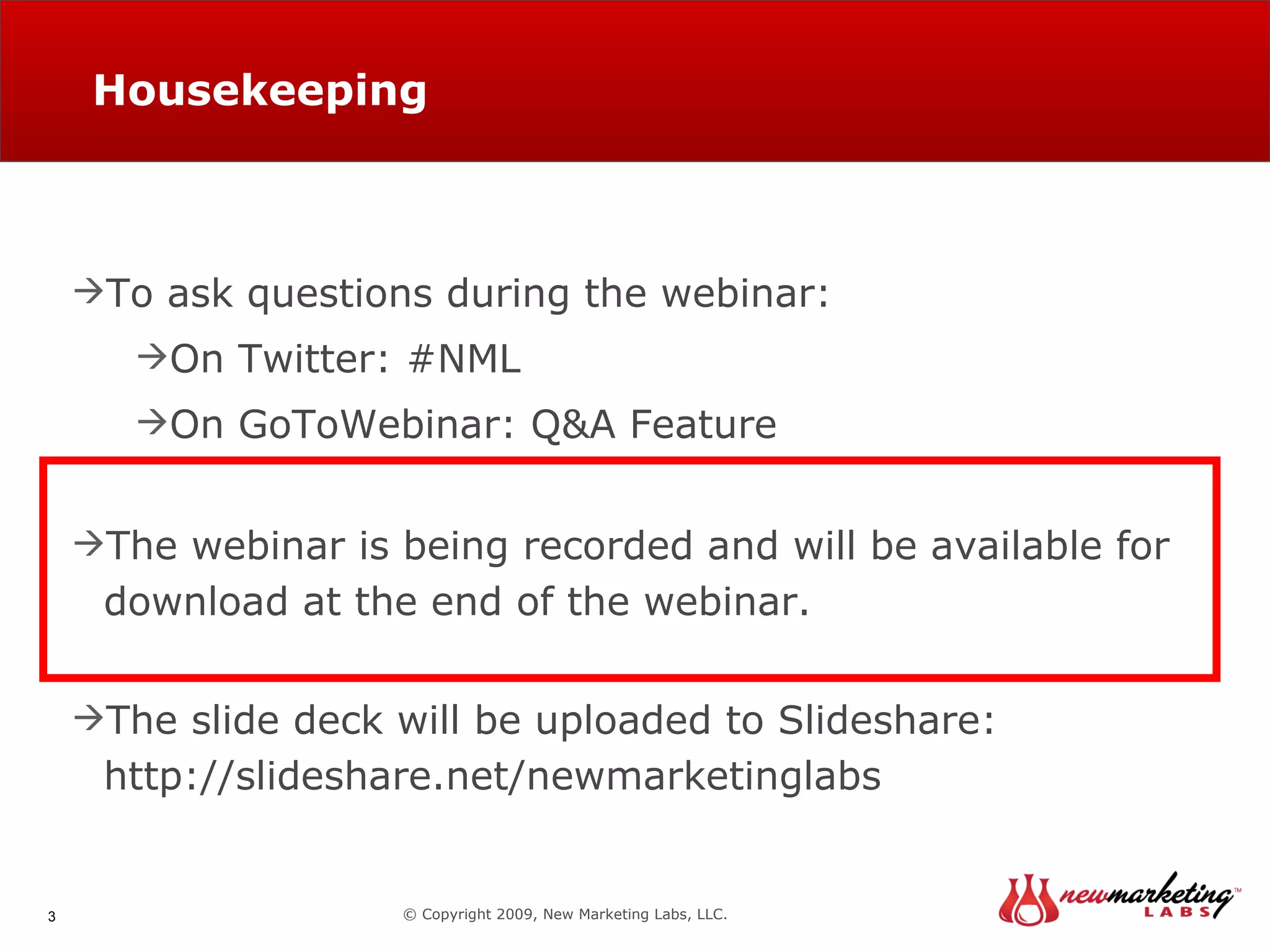 Housekeeping

→To ask questions during the webinar:

→On Twitter: #NML

→On GoToWebinar: Q&A Feature

→The webinar is being recorded and will be available for download at the end of the webinar.

→The slide deck will be uploaded to Slideshare: http://slideshare.net/newmarketinglabs

3

© Copyright 2009, New Marketing Labs, LLC.

newmarketing™ LABS